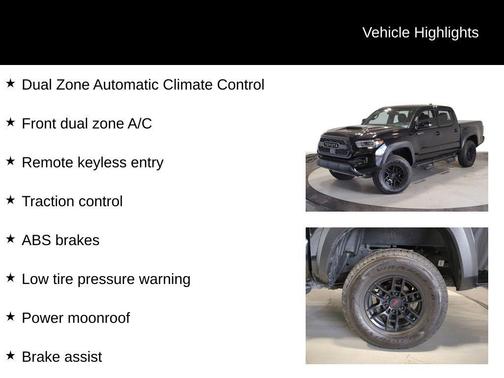 Vehicle Highlights

★ Dual Zone Automatic Climate Control

★ Front dual zone A/C

★ Remote keyless entry

★ Traction control

★ ABS brakes

★ Low tire pressure warning

★ Power moonroof

★ Brake assist